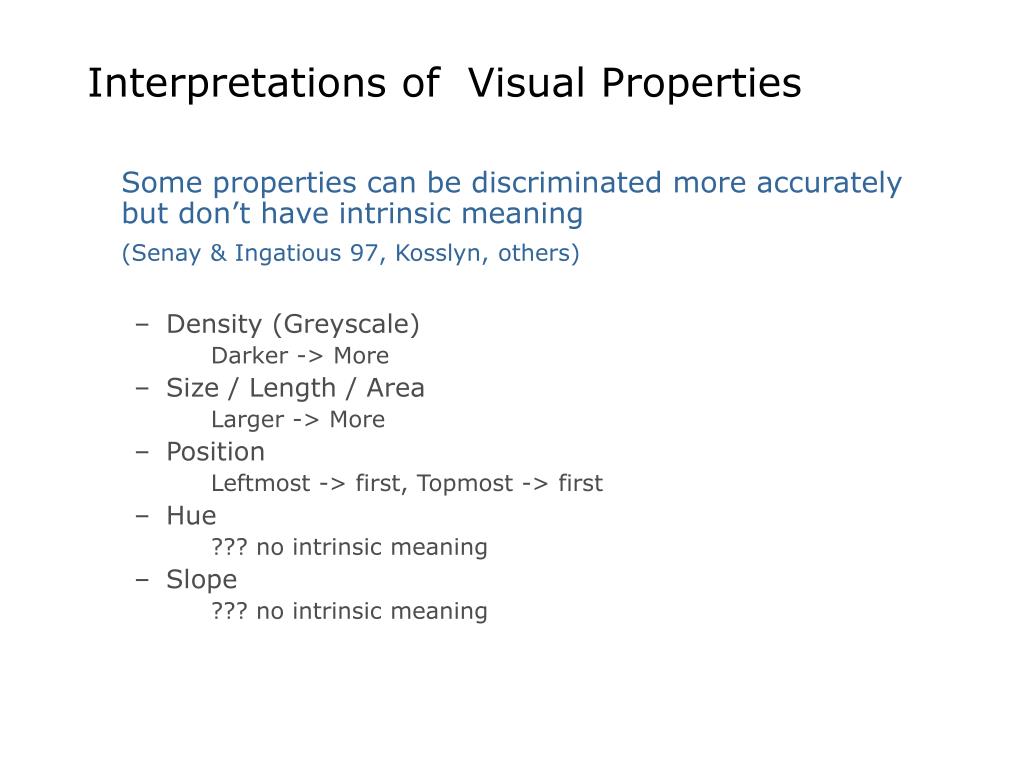 Interpretations of  Visual Properties

Some properties can be discriminated more accurately but don’t have intrinsic meaning

(Senay & Ingatious 97, Kosslyn, others)

– Density (Greyscale)
Darker -> More
– Size / Length / Area
Larger -> More
– Position
Leftmost -> first, Topmost -> first
– Hue
??? no intrinsic meaning
– Slope
??? no intrinsic meaning